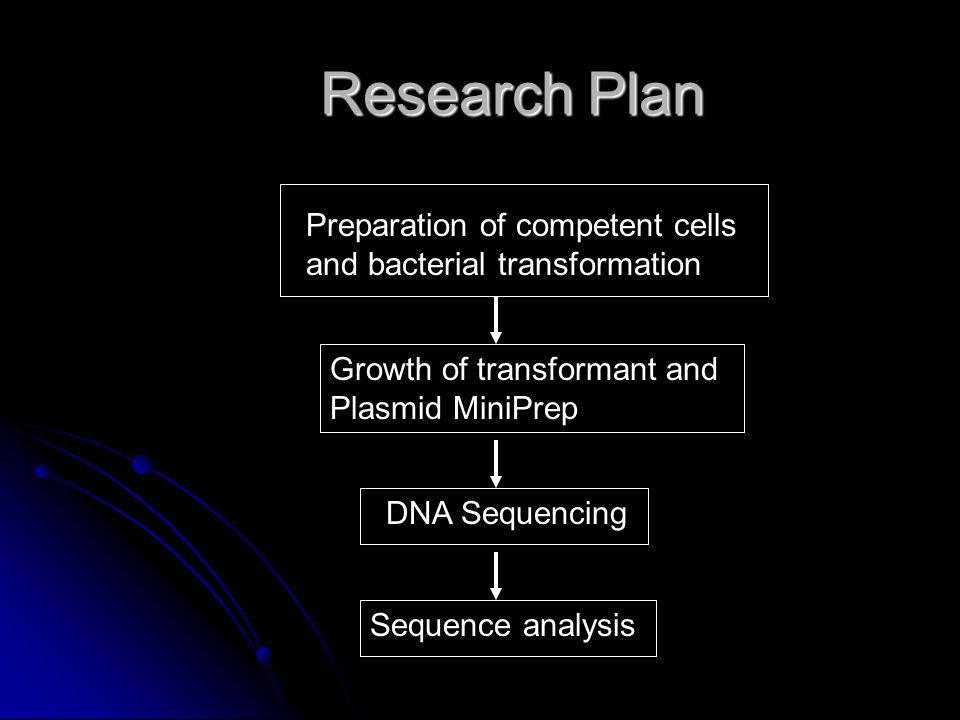 Research Plan

Preparation of competent cells and bacterial transformation

Growth of transformant and Plasmid MiniPrep

DNA Sequencing

Sequence analysis